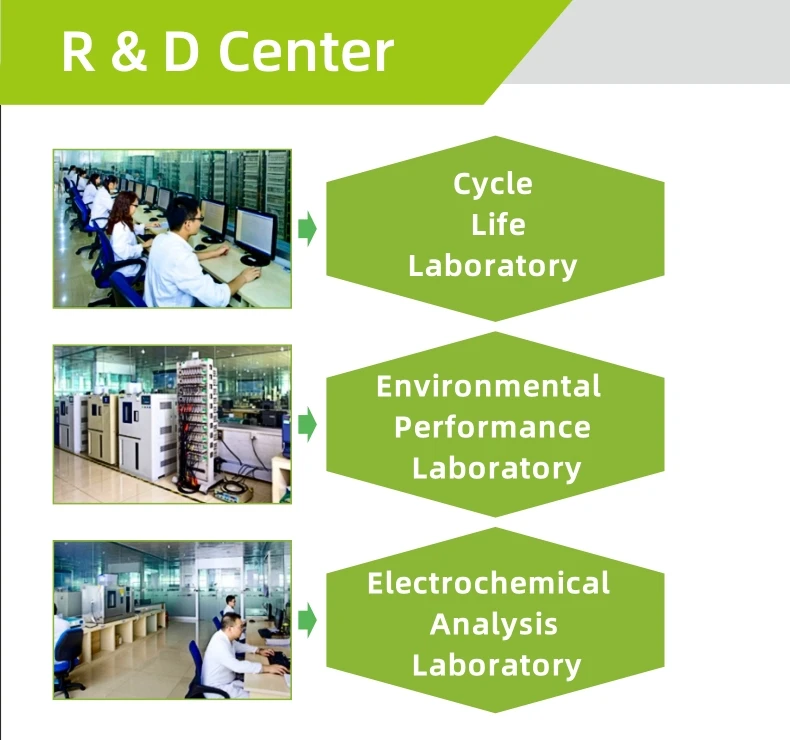 R & D Center

Cycle Life Laboratory

Environmental Performance Laboratory

Electrochemical Analysis Laboratory